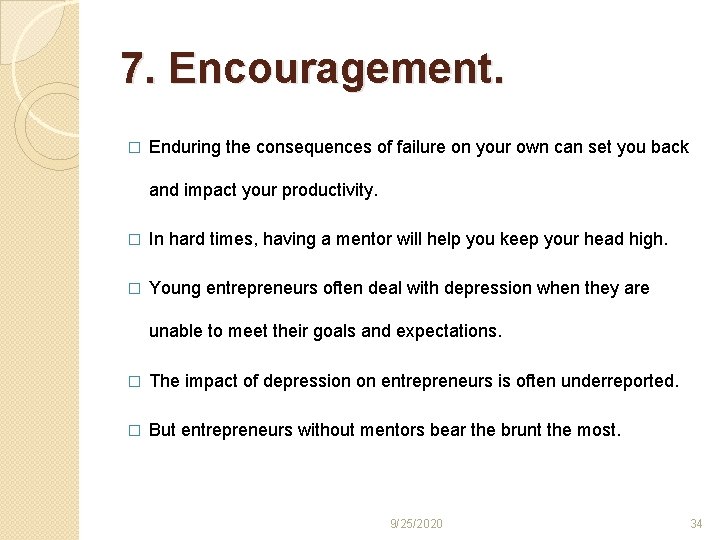 7. Encouragement.

□ Enduring the consequences of failure on your own can set you back and impact your productivity.

□ In hard times, having a mentor will help you keep your head high.

□ Young entrepreneurs often deal with depression when they are unable to meet their goals and expectations.

□ The impact of depression on entrepreneurs is often underreported.

□ But entrepreneurs without mentors bear the brunt the most.

9/25/2020

34